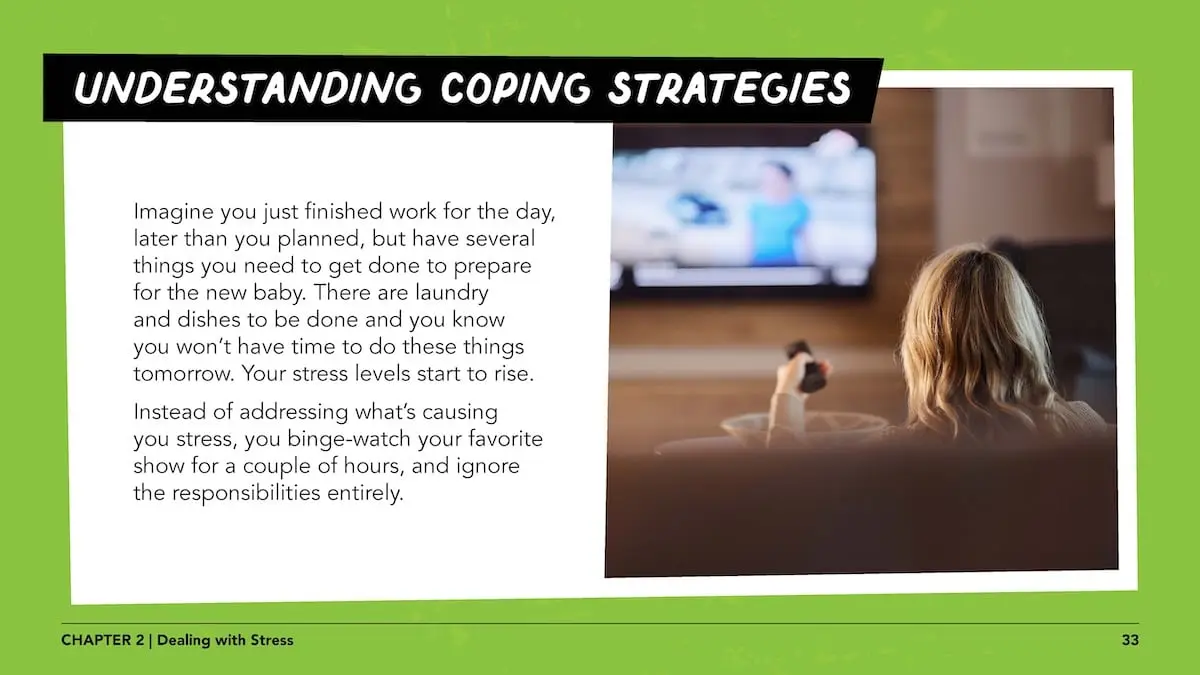 UNDERSTANDING COPING STRATEGIES

Imagine you just finished work for the day, later than you planned, but have several things you need to get done to prepare for the new baby. There are laundry and dishes to be done and you know you won't have time to do these things tomorrow. Your stress levels start to rise.

Instead of addressing what's causing you stress, you binge-watch your favorite show for a couple of hours, and ignore the responsibilities entirely.

CHAPTER 2 | Dealing with Stress

33